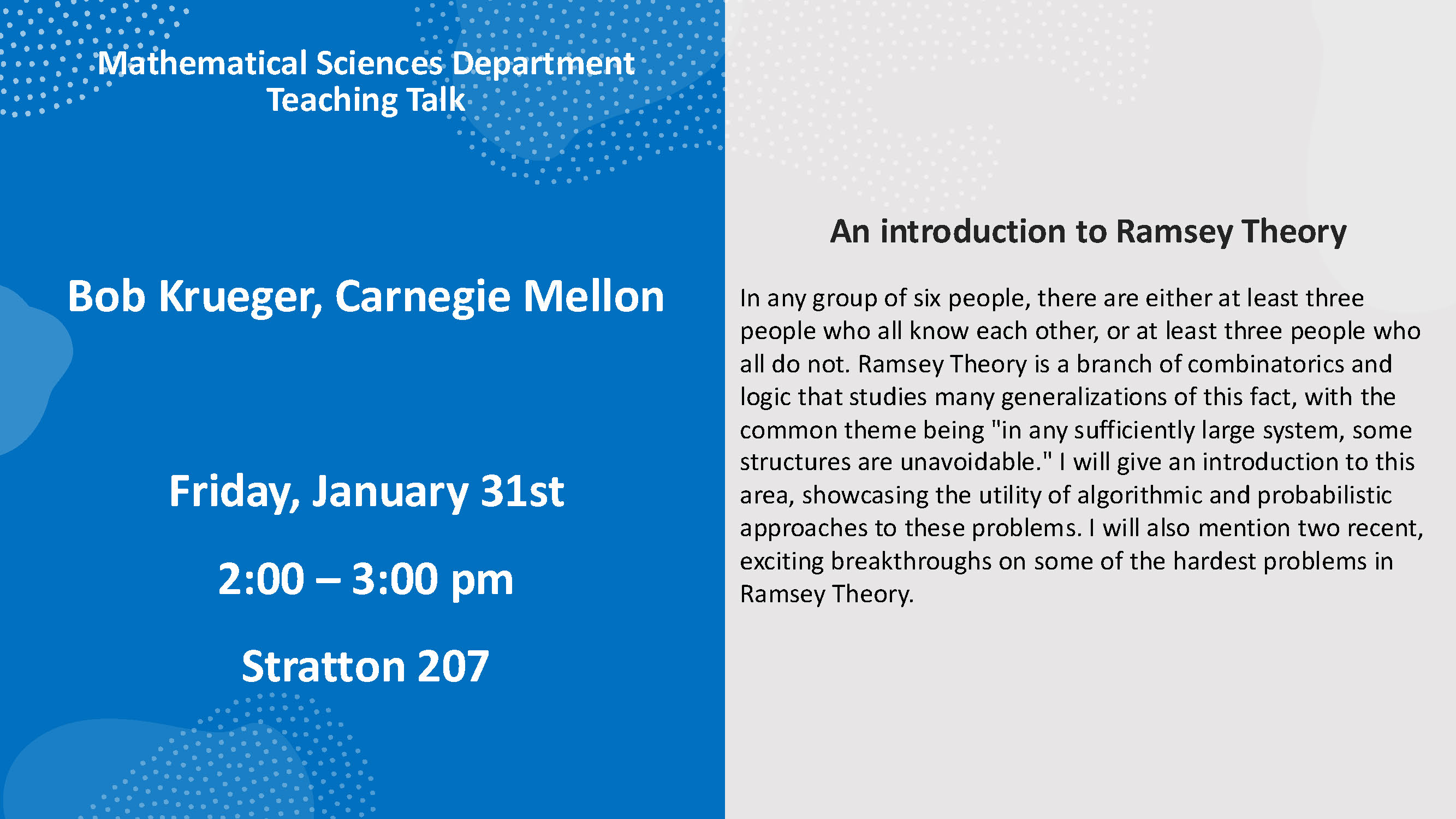 Mathematical Sciences Department
Teaching Talk

Bob Krueger, Carnegie Mellon

Friday, January 31st

2:00 – 3:00 pm

Stratton 207

An introduction to Ramsey Theory

In any group of six people, there are either at least three people who all know each other, or at least three people who all do not. Ramsey Theory is a branch of combinatorics and logic that studies many generalizations of this fact, with the common theme being "in any sufficiently large system, some structures are unavoidable." I will give an introduction to this area, showcasing the utility of algorithmic and probabilistic approaches to these problems. I will also mention two recent, exciting breakthroughs on some of the hardest problems in Ramsey Theory.